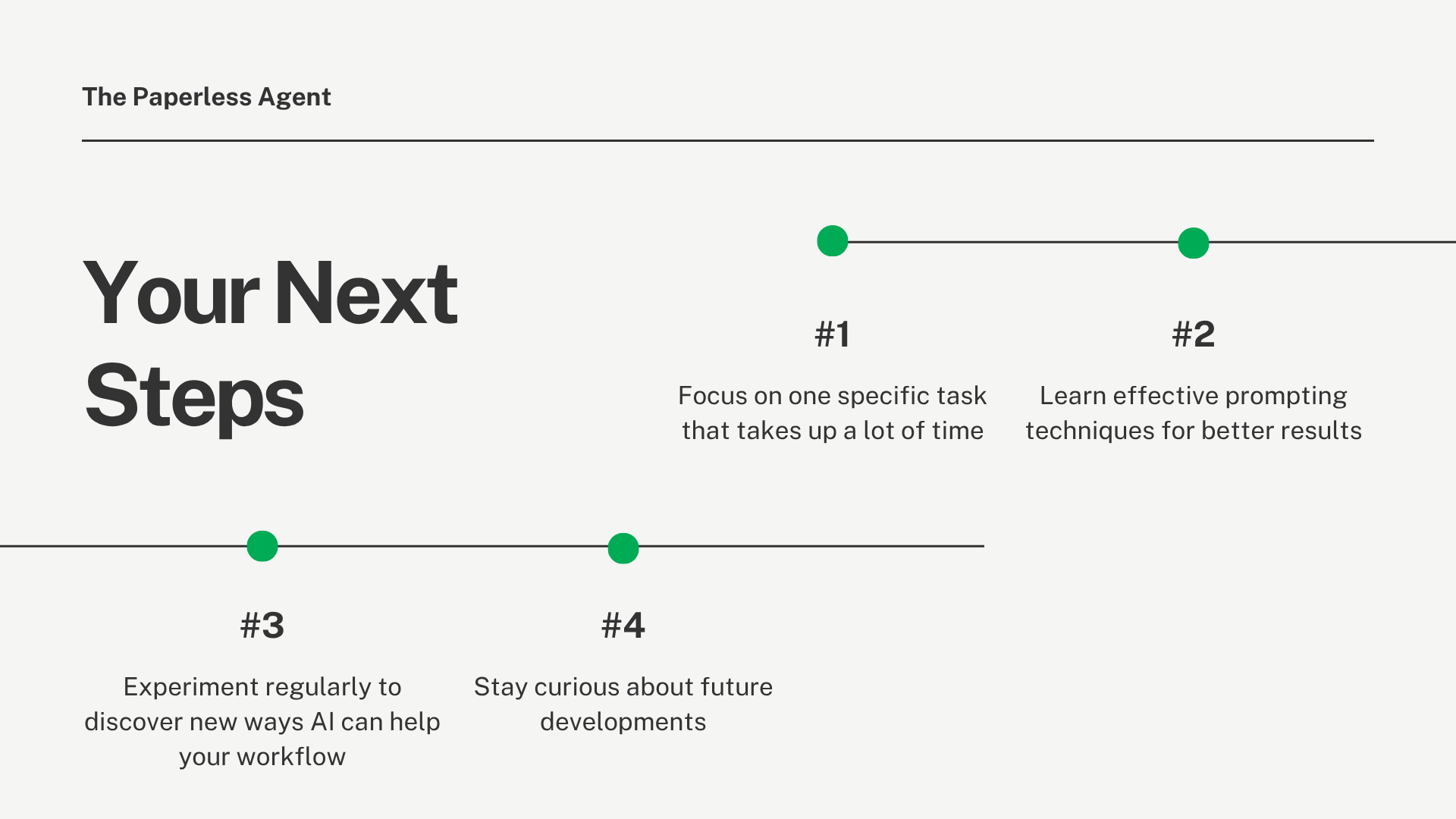 The Paperless Agent

Your Next Steps

#1

Focus on one specific task that takes up a lot of time

#2

Learn effective prompting techniques for better results

#3

Experiment regularly to discover new ways AI can help your workflow

#4

Stay curious about future developments